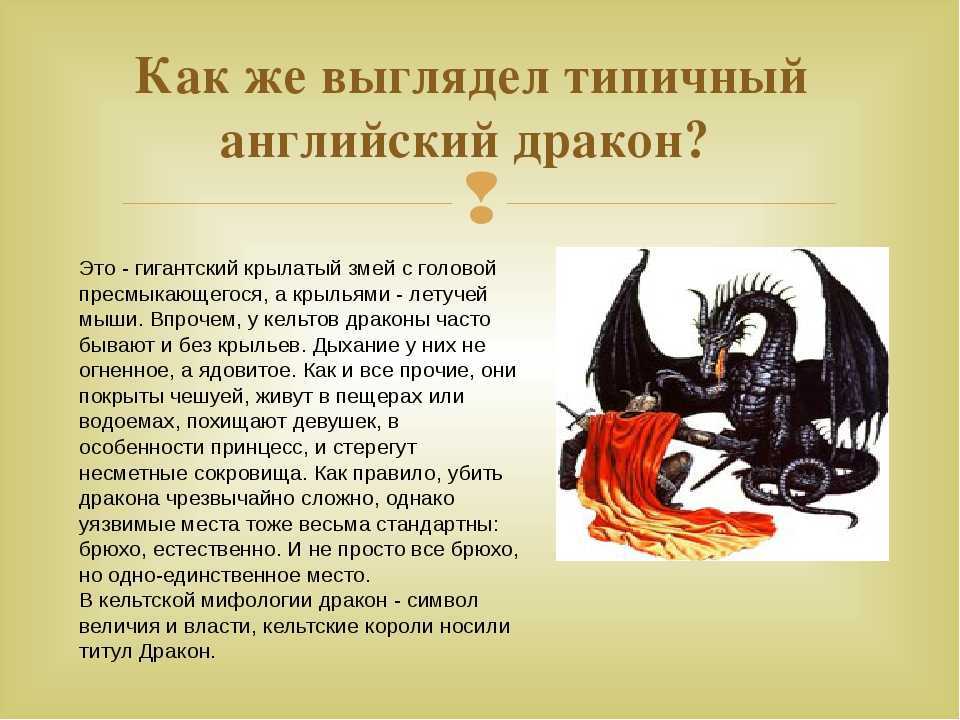 Как же выглядел типичный английский дракон?

Это - гигантский крылатый змей с головой пресмыкающегося, а крыльями - летучей мыши. Впрочем, у кельтов драконы часто бывают и без крыльев. Дыхание у них не огненное, а ядовитое. Как и все прочие, они покрыты чешуей, живут в пещерах или водоемах, похищают девушек, в особенности принцесс, и стерегут несметные сокровища. Как правило, убить дракона чрезвычайно сложно, однако уязвимые места тоже весьма стандартны: брюхо, естественно. И не просто все брюхо, но одно-единственное место.
В кельтской мифологии дракон - символ величия и власти, кельтские короли носили титул Дракон.